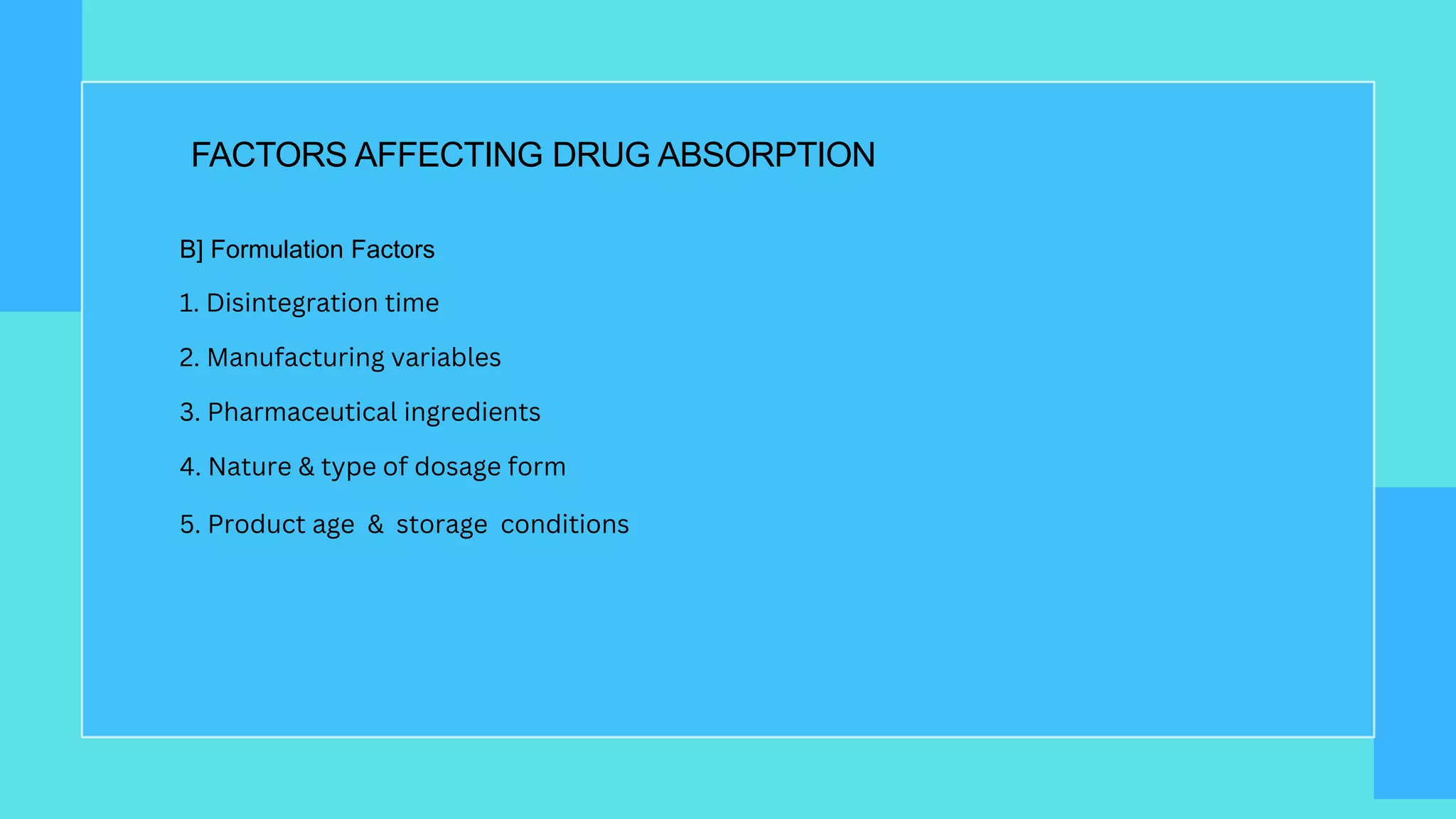 FACTORS AFFECTING DRUG ABSORPTION

B] Formulation Factors

1. Disintegration time

2. Manufacturing variables

3. Pharmaceutical ingredients

4. Nature & type of dosage form

5. Product age & storage conditions